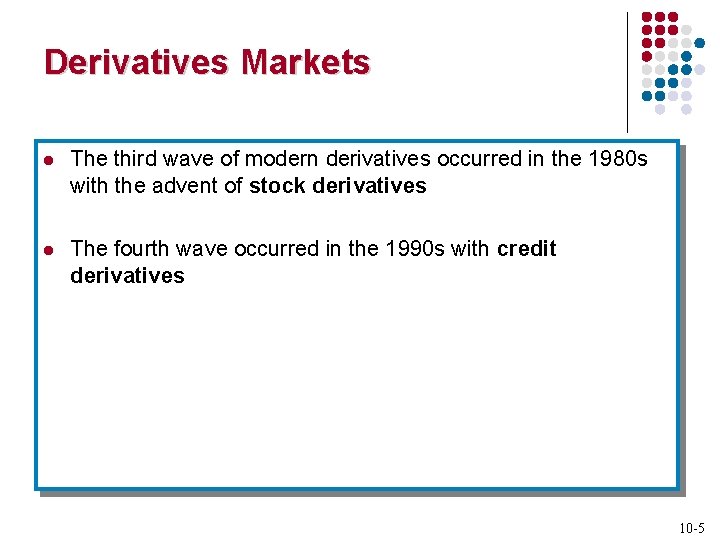 Derivatives Markets

- The third wave of modern derivatives occurred in the 1980s with the advent of stock derivatives

- The fourth wave occurred in the 1990s with credit derivatives

10-5